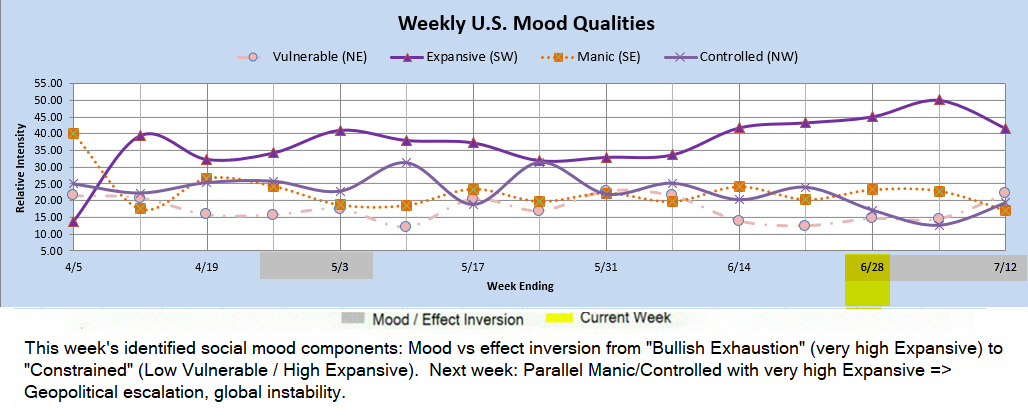 Weekly U.S. Mood Qualities

Vulnerable (NE)
Expansive (SW)
Manic (SE)
Controlled (NW)

Relative Intensity

55.00
50.00
45.00
40.00
35.00
30.00
25.00
20.00
15.00
10.00
5.00

4/5
4/19
5/3
5/17
5/31
6/14
6/28
7/12

Week Ending

Mood / Effect Inversion
Current Week

This week's identified social mood components: Mood vs effect inversion from "Bullish Exhaustion" (very high Expansive) to "Constrained" (Low Vulnerable / High Expansive). Next week: Parallel Manic/Controlled with very high Expansive => Geopolitical escalation, global instability.